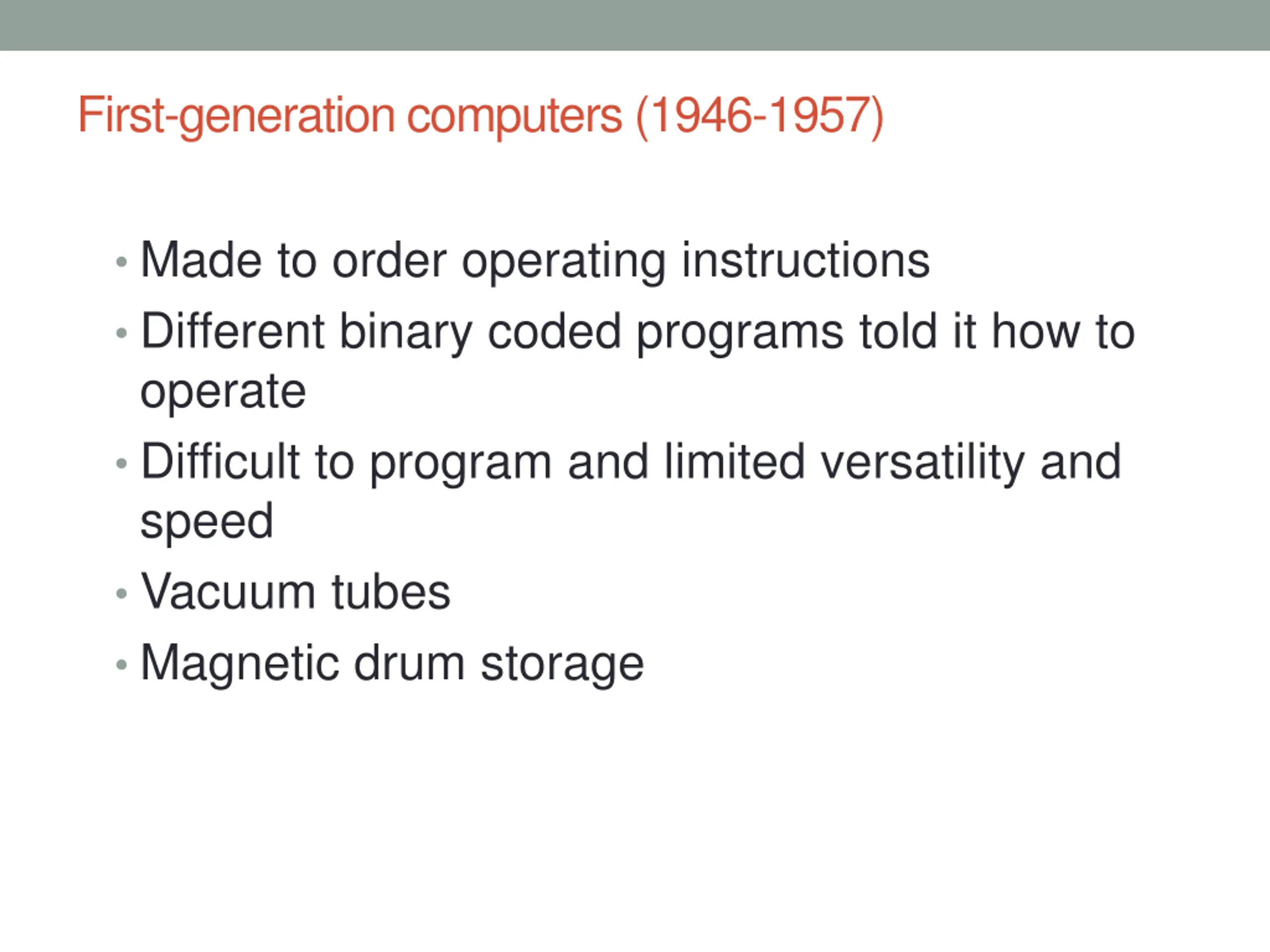 First-generation computers (1946-1957)

• Made to order operating instructions
• Different binary coded programs told it how to operate
• Difficult to program and limited versatility and speed
• Vacuum tubes
• Magnetic drum storage